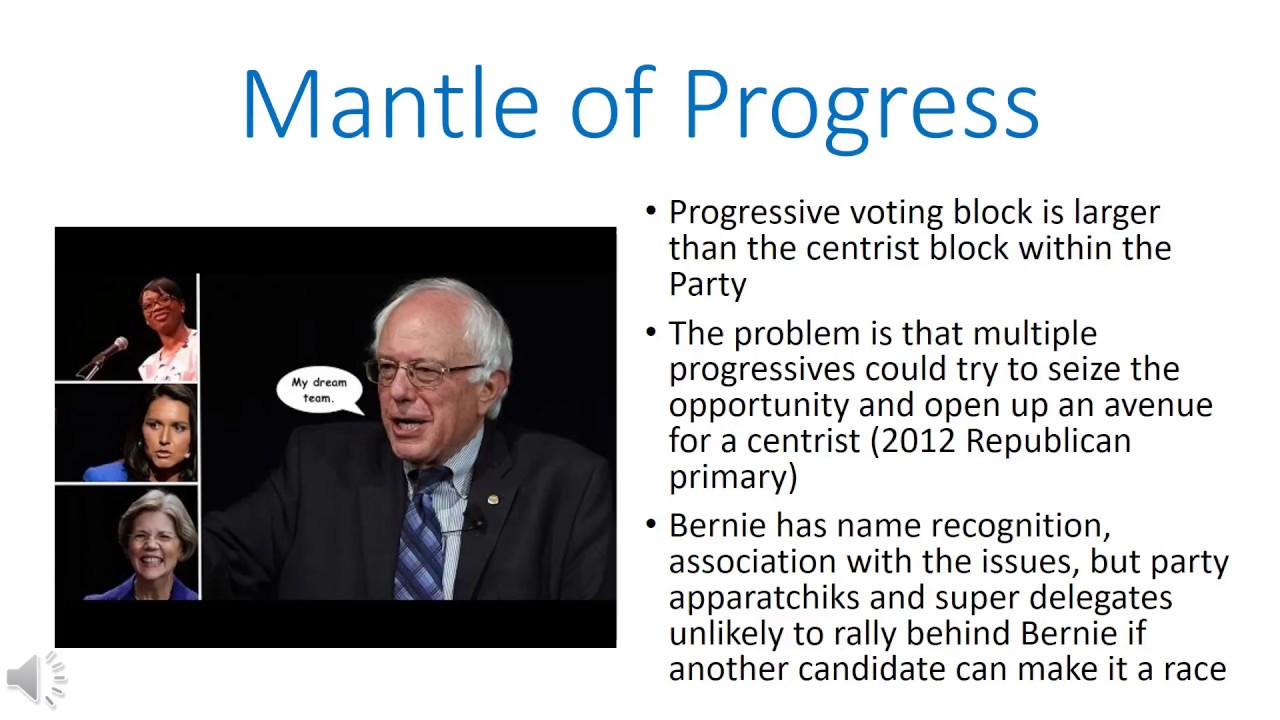 Mantle of Progress

My dream team.

• Progressive voting block is larger than the centrist block within the Party

• The problem is that multiple progressives could try to seize the opportunity and open up an avenue for a centrist (2012 Republican primary)

• Bernie has name recognition, association with the issues, but party apparatchiks and super delegates unlikely to rally behind Bernie if another candidate can make it a race